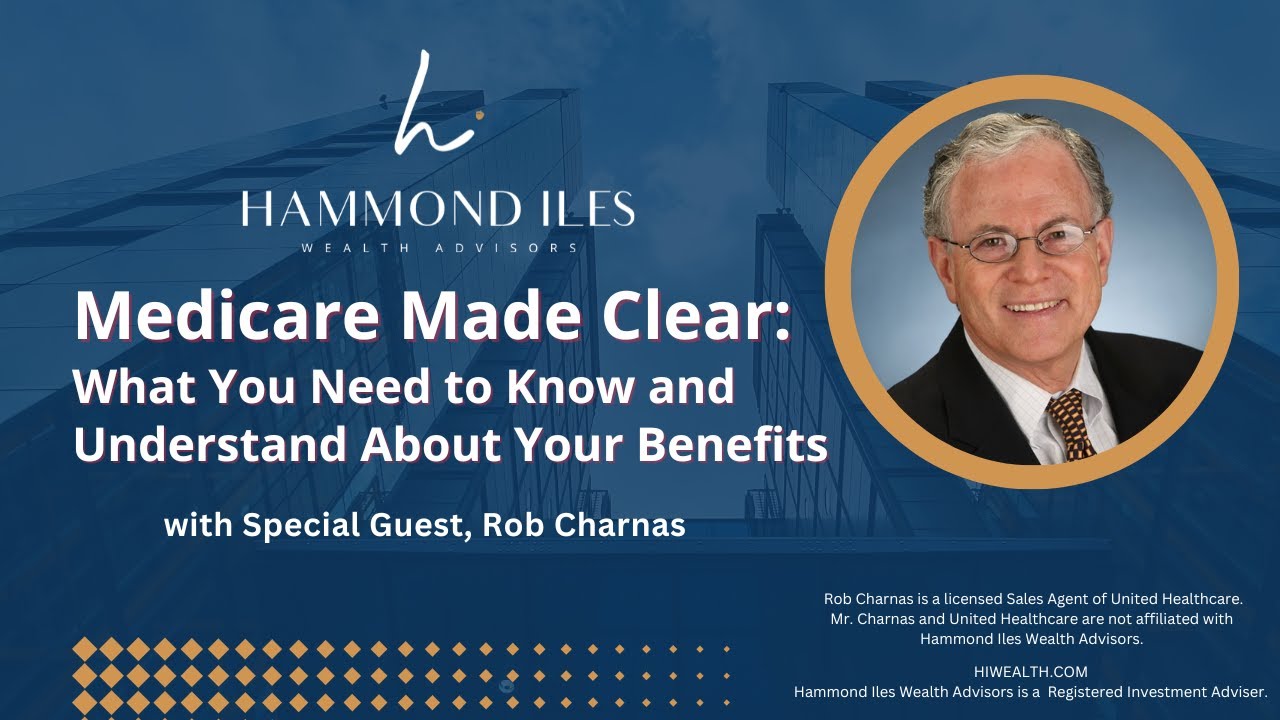 h

HAMMOND ILES
WEALTH ADVISORS

Medicare Made Clear:
What You Need to Know and Understand About Your Benefits

with Special Guest, Rob Charnas

Rob Charnas is a licensed Sales Agent of United Healthcare. Mr. Charnas and United Healthcare are not affiliated with Hammond Iles Wealth Advisors.

HIWEALTH.COM
Hammond Iles Wealth Advisors is a Registered Investment Adviser.